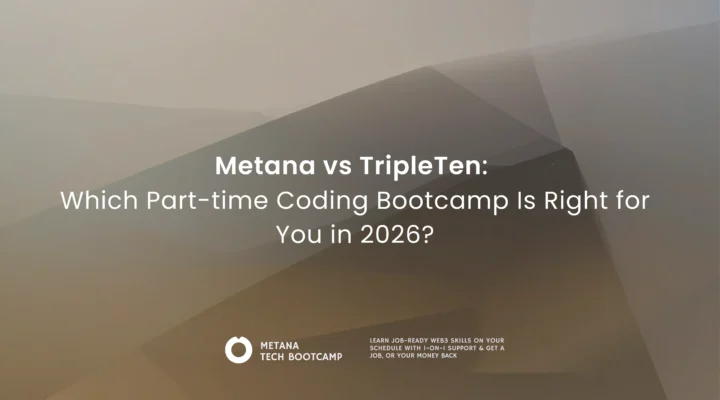 Metana vs TripleTen:
Which Part-time Coding Bootcamp Is Right for You in 2026?

METANA
TECH BOOTCAMP

LEARN JOB-READY WEB3 SKILLS ON YOUR SCHEDULE WITH 1-ON-1 SUPPORT & GET A JOB, OR YOUR MONEY BACK